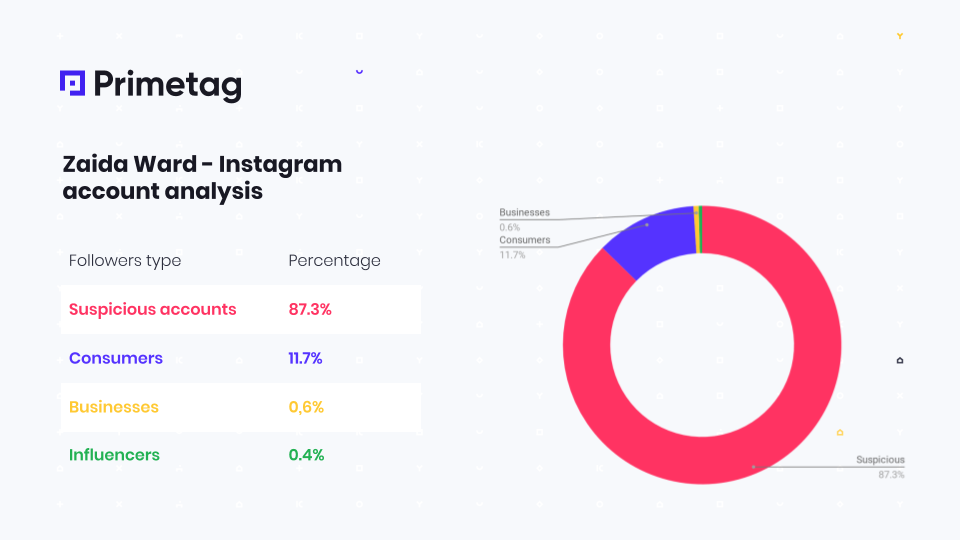 Primetag

Zaida Ward - Instagram account analysis

| Followers type | Percentage |
|---|---|
| Suspicious accounts | 87.3% |
| Consumers | 11.7% |
| Businesses | 0,6% |
| Influencers | 0.4% |

Businesses
0.6%
Consumers
11.7%
Suspicious
87.3%